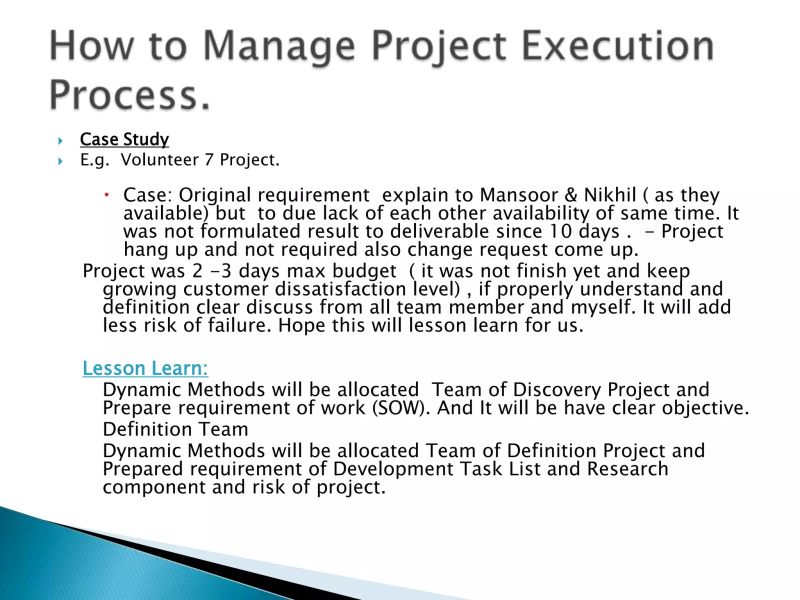 How to Manage Project Execution Process.

Case Study

E.g. Volunteer 7 Project.

Case: Original requirement explain to Mansoor & Nikhil ( as they available) but to due lack of each other availability of same time. It was not formulated result to deliverable since 10 days . - Project hang up and not required also change request come up.

Project was 2 -3 days max budget ( it was not finish yet and keep growing customer dissatisfaction level) , if properly understand and definition clear discuss from all team member and myself. It will add less risk of failure. Hope this will lesson learn for us.

Lesson Learn:

Dynamic Methods will be allocated Team of Discovery Project and Prepare requirement of work (SOW). And It will be have clear objective.

Definition Team

Dynamic Methods will be allocated Team of Definition Project and Prepared requirement of Development Task List and Research component and risk of project.